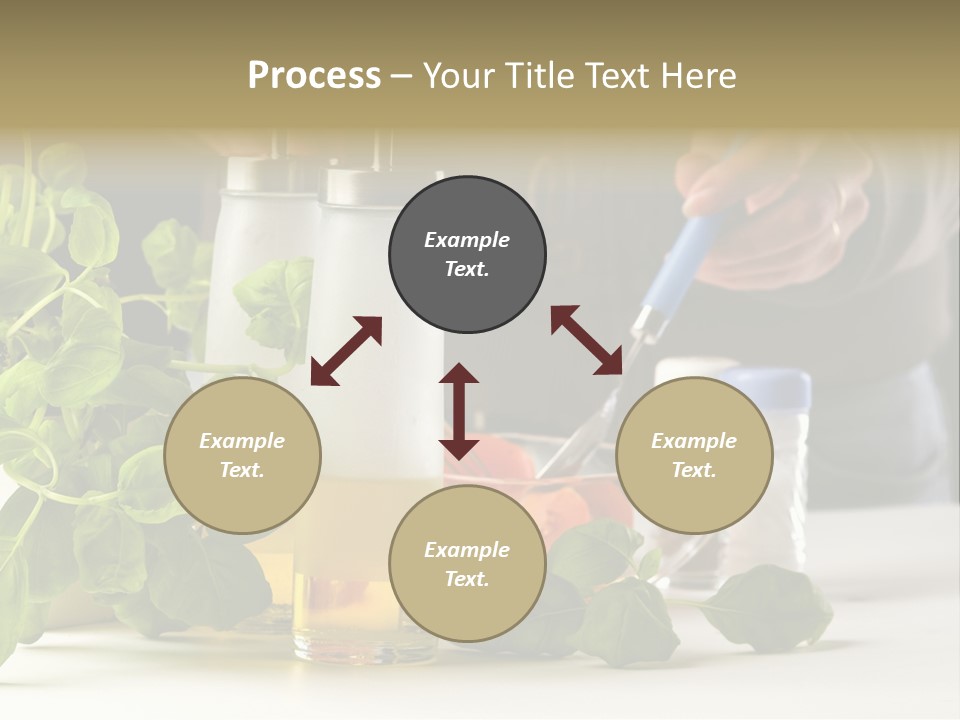 Process – Your Title Text Here

Example Text.

Example Text.

Example Text.

Example Text.